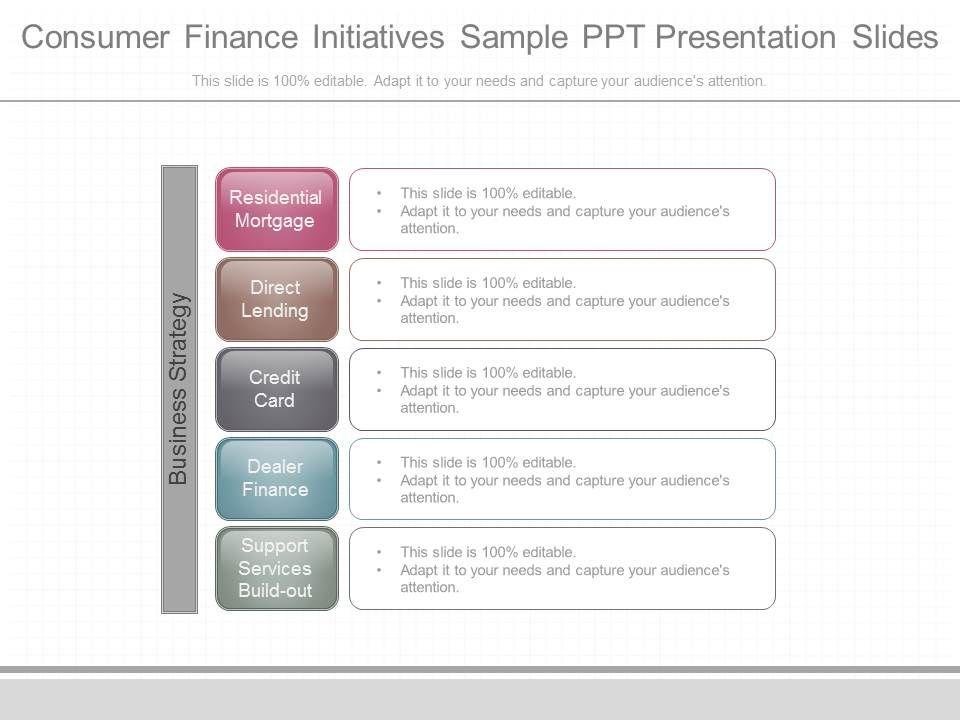 Consumer Finance Initiatives Sample PPT Presentation Slides

This slide is 100% editable. Adapt it to your needs and capture your audience's attention.

Business Strategy

Residential Mortgage

- This slide is 100% editable.
- Adapt it to your needs and capture your audience's attention.

Direct Lending

- This slide is 100% editable.
- Adapt it to your needs and capture your audience's attention.

Credit Card

- This slide is 100% editable.
- Adapt it to your needs and capture your audience's attention.

Dealer Finance

- This slide is 100% editable.
- Adapt it to your needs and capture your audience's attention.

Support Services Build-out

- This slide is 100% editable.
- Adapt it to your needs and capture your audience's attention.